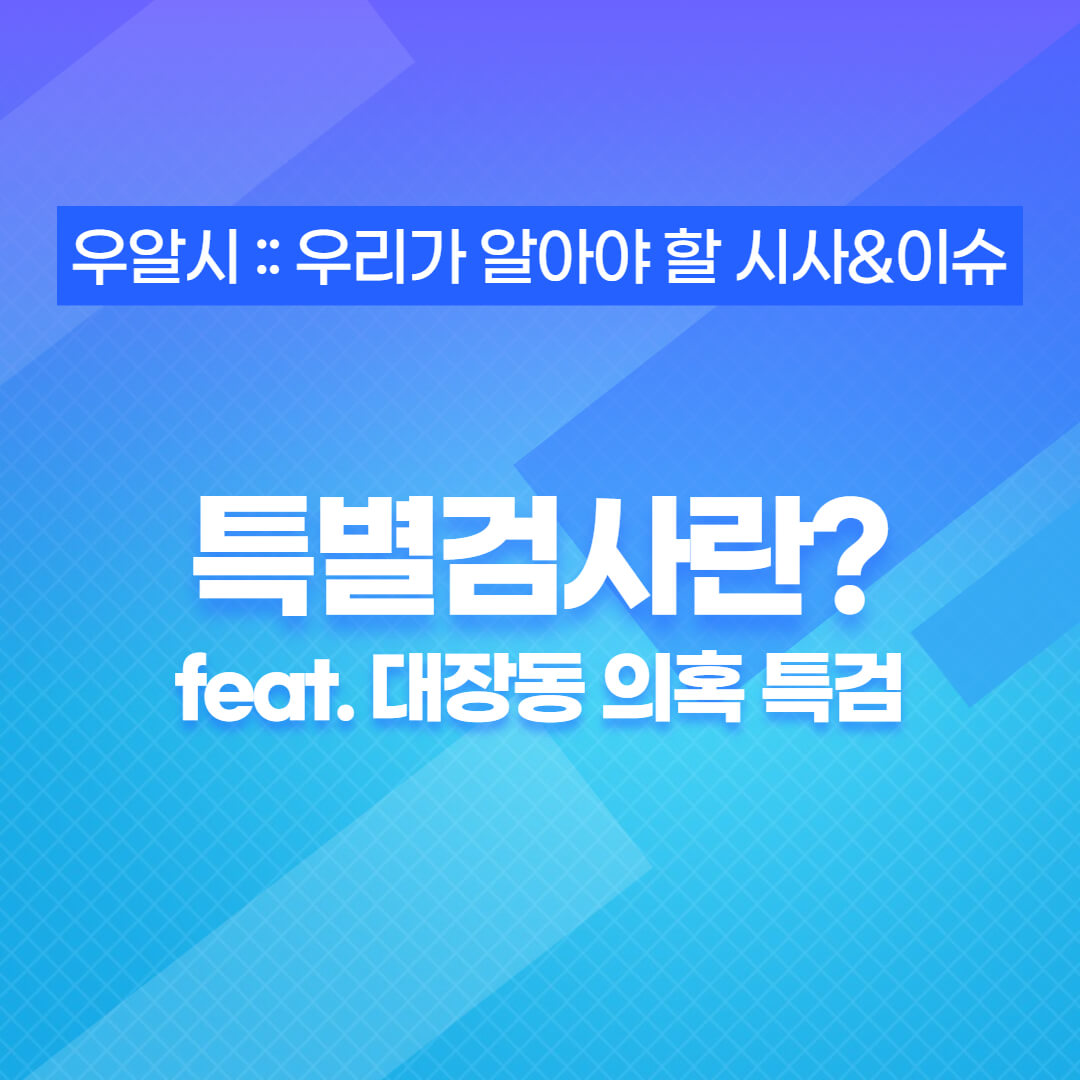 우알시 :: 우리가 알아야 할 시사&이슈

특별검사란?
feat. 대장동 의혹 특검